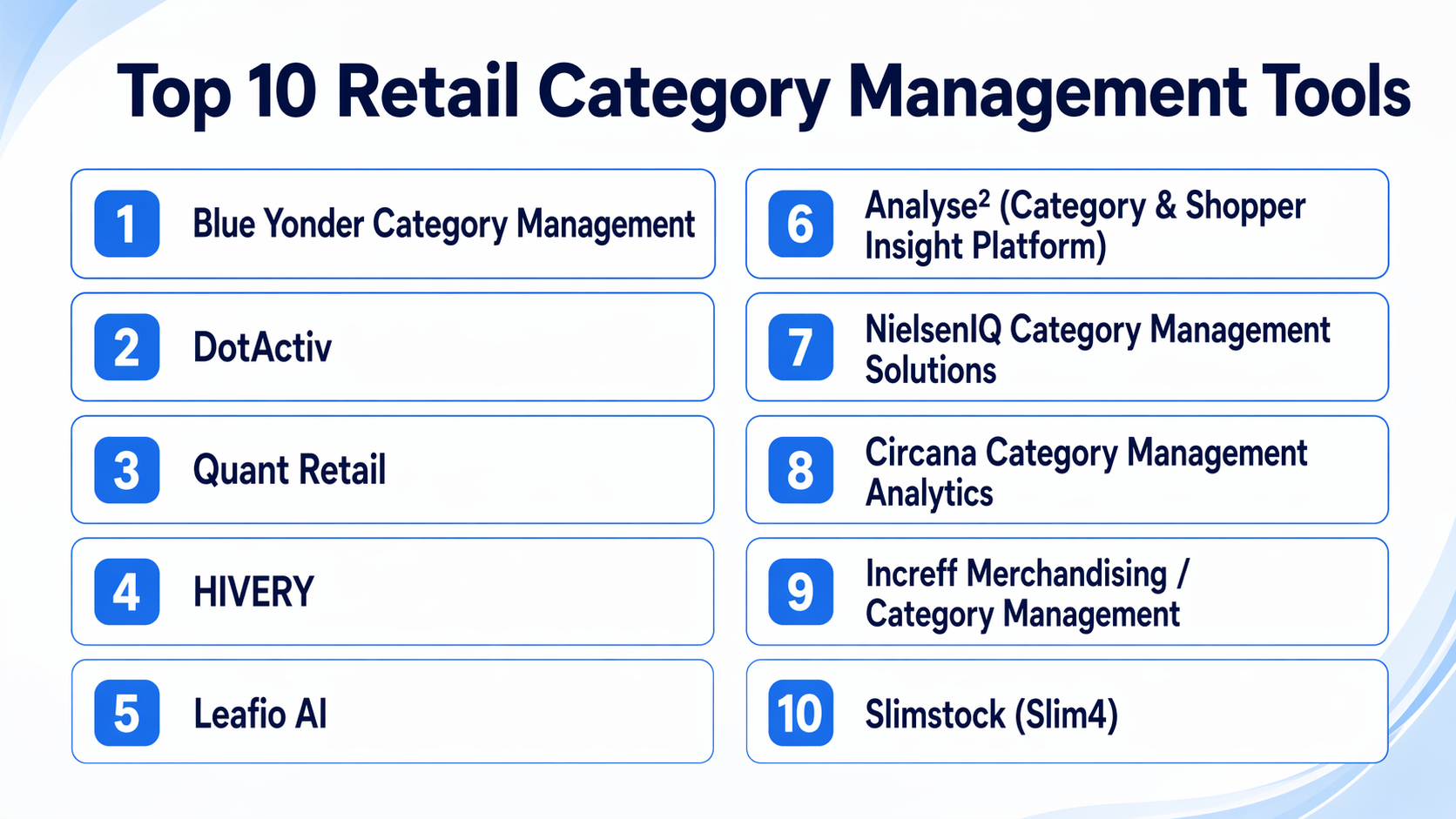 Top 10 Retail Category Management Tools

1 Blue Yonder Category Management

2 DotActiv

3 Quant Retail

4 HIVERY

5 Leafio AI

6 Analyse² (Category & Shopper Insight Platform)

7 NielsenIQ Category Management Solutions

8 Circana Category Management Analytics

9 Increff Merchandising / Category Management

10 Slimstock (Slim4)